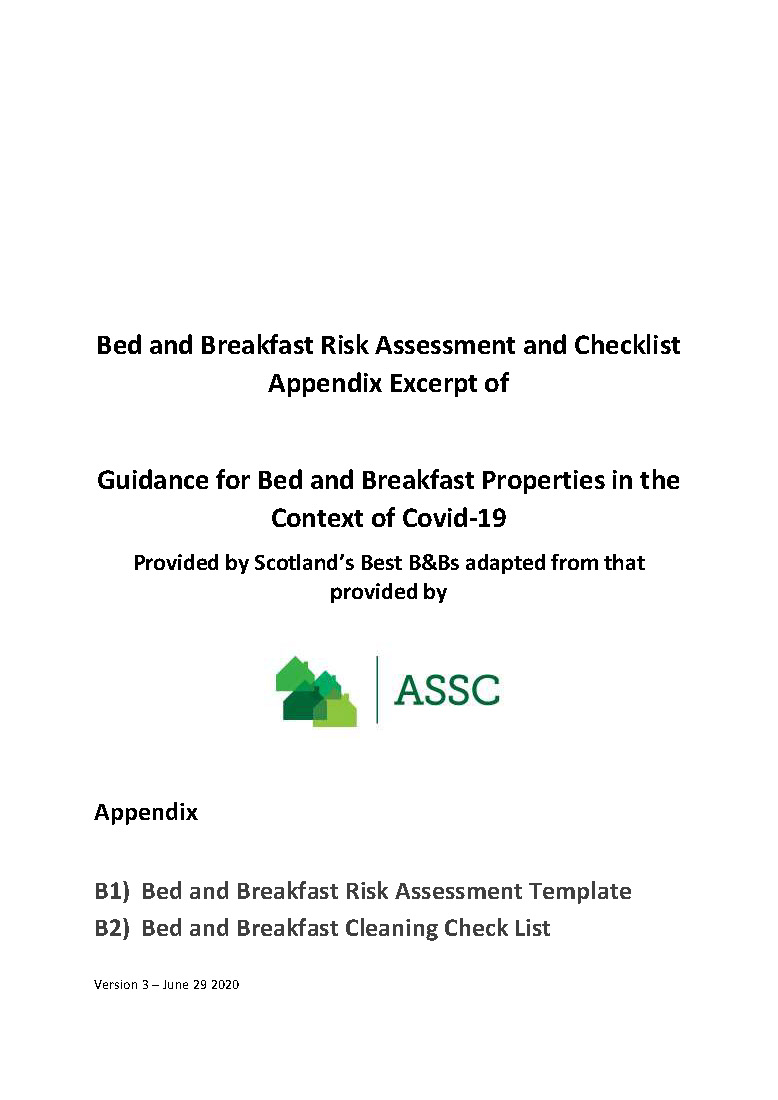 Bed and Breakfast Risk Assessment and Checklist
Appendix Excerpt of

Guidance for Bed and Breakfast Properties in the Context of Covid-19

Provided by Scotland's Best B&Bs adapted from that provided by

ASSC

Appendix

B1) Bed and Breakfast Risk Assessment Template
B2) Bed and Breakfast Cleaning Check List

Version 3 – June 29 2020